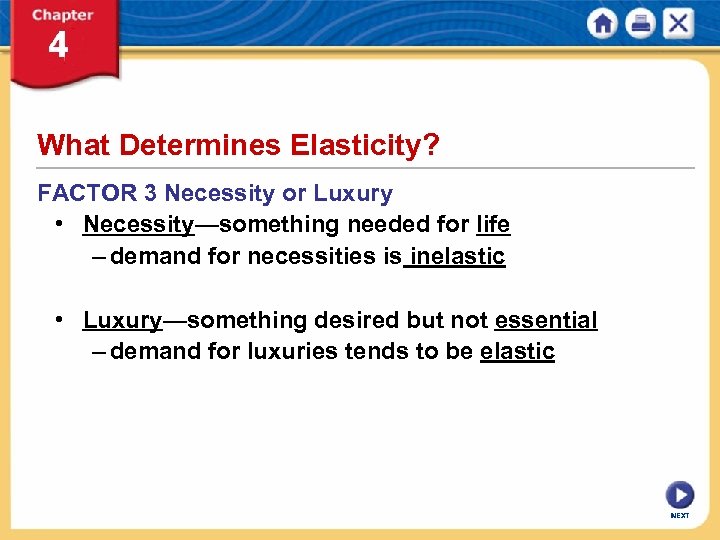 Chapter
4

What Determines Elasticity?

FACTOR 3 Necessity or Luxury

• Necessity—something needed for life
– demand for necessities is inelastic

• Luxury—something desired but not essential
– demand for luxuries tends to be elastic

NEXT